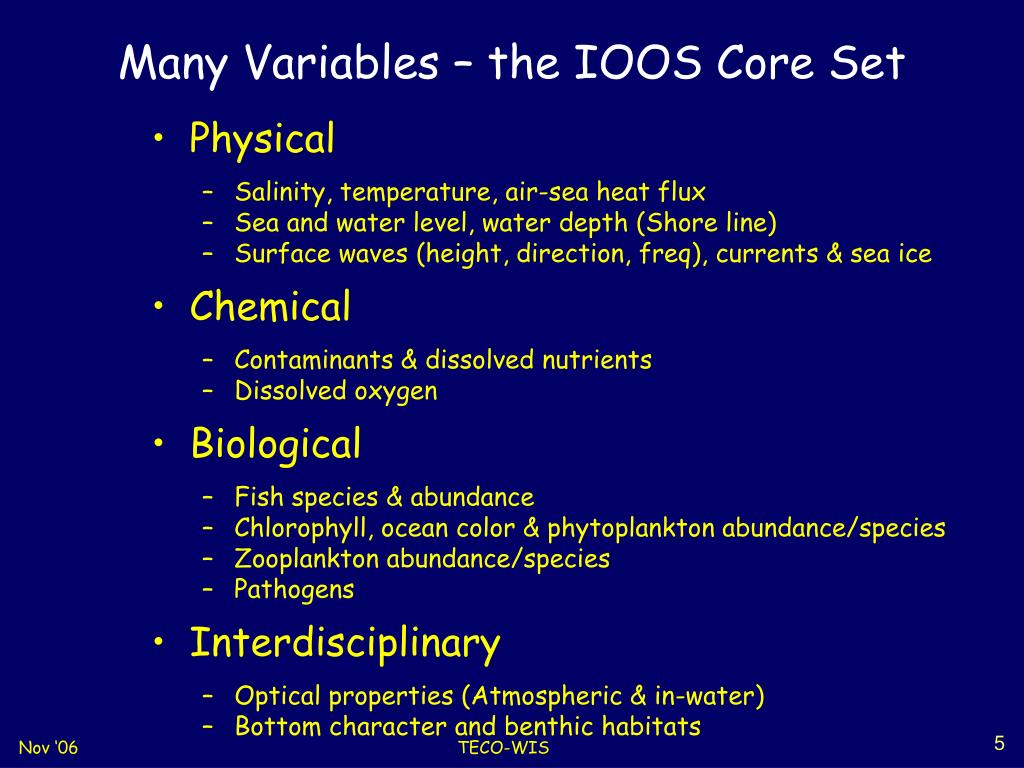 Many Variables – the IOOS Core Set

• Physical
– Salinity, temperature, air-sea heat flux
– Sea and water level, water depth (Shore line)
– Surface waves (height, direction, freq), currents & sea ice

• Chemical
– Contaminants & dissolved nutrients
– Dissolved oxygen

• Biological
– Fish species & abundance
– Chlorophyll, ocean color & phytoplankton abundance/species
– Zooplankton abundance/species
– Pathogens

• Interdisciplinary
– Optical properties (Atmospheric & in-water)
– Bottom character and benthic habitats

Nov '06
TECO-WIS
5